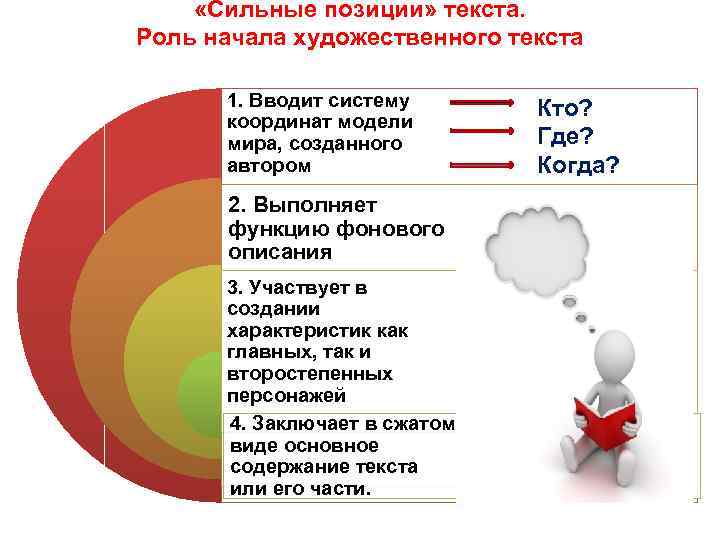 «Сильные позиции» текста.
Роль начала художественного текста

1. Вводит систему координат модели мира, созданного автором

Кто?
Где?
Когда?

2. Выполняет функцию фонового описания

3. Участвует в создании характеристик как главных, так и второстепенных персонажей

4. Заключает в сжатом виде основное содержание текста или его части.